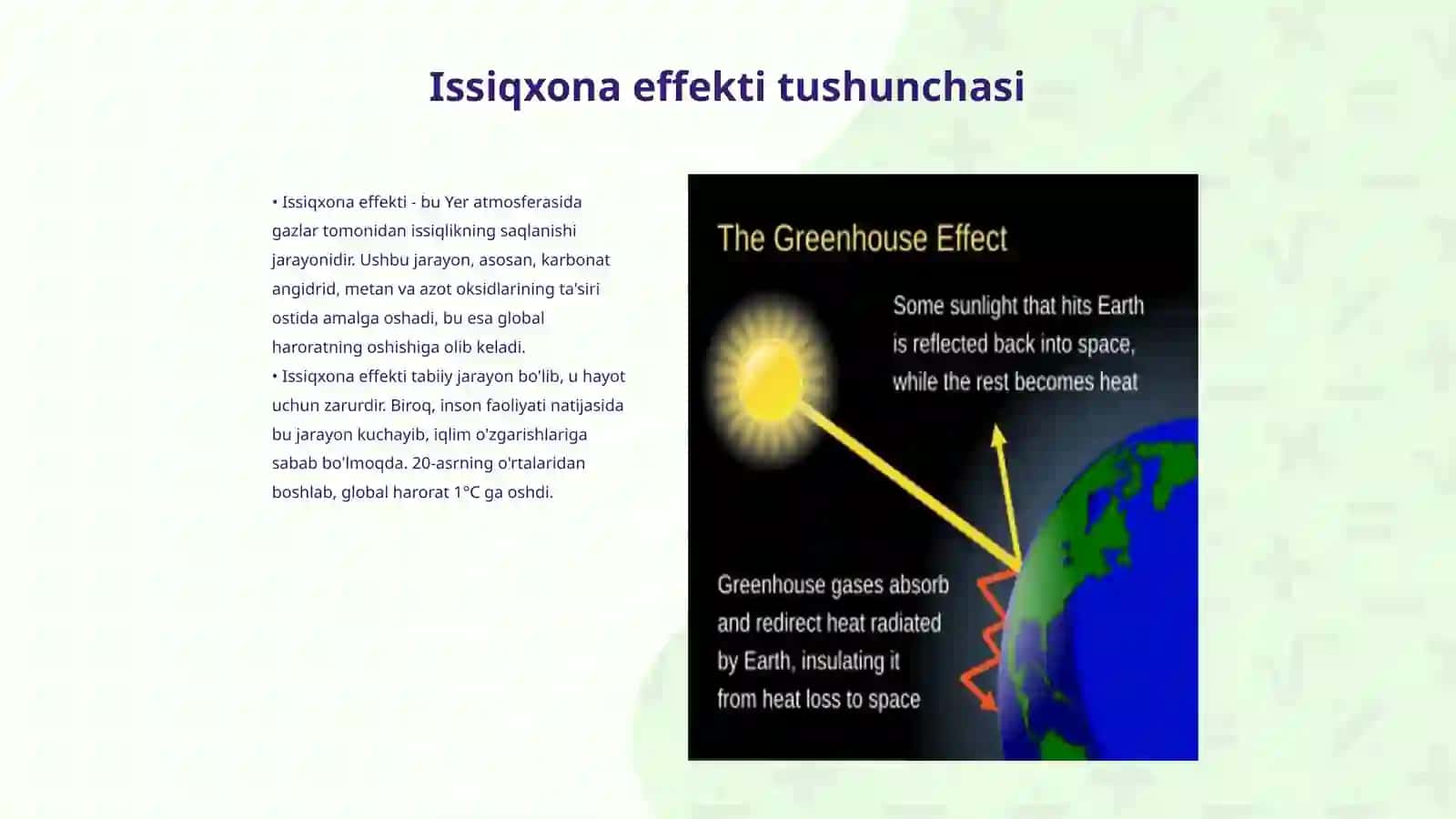 Issiqxona effekti tushunchasi

• Issiqxona effekti - bu Yer atmosferasida gazlar tomonidan issiqlikning saqlanishi jarayonidir. Ushbu jarayon, asosan, karbonat angidrid, metan va azot oksidlarining ta'siri ostida amalga oshadi, bu esa global haroratning oshishiga olib keladi.
• Issiqxona effekti tabiiy jarayon bo'lib, u hayot uchun zarurdir. Biroq, inson faoliyati natijasida bu jarayon kuchayib, iqlim o'zgarishlariga sabab bo'lmoqda. 20-asrning o'rtalaridan boshlab, global harorat 1°C ga oshdi.

The Greenhouse Effect

Some sunlight that hits Earth is reflected back into space, while the rest becomes heat

Greenhouse gases absorb and redirect heat radiated by Earth, insulating it from heat loss to space